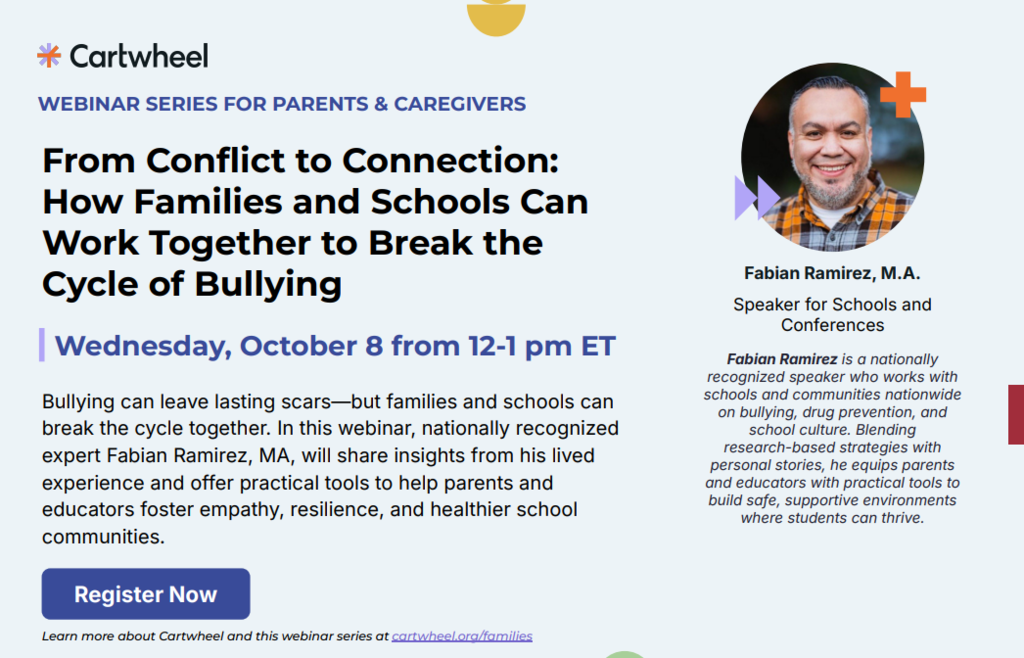 Cartwheel

WEBINAR SERIES FOR PARENTS & CAREGIVERS

From Conflict to Connection: How Families and Schools Can Work Together to Break the Cycle of Bullying

Wednesday, October 8 from 12-1 pm ET

Bullying can leave lasting scars—but families and schools can break the cycle together. In this webinar, nationally recognized expert Fabian Ramirez, MA, will share insights from his lived experience and offer practical tools to help parents and educators foster empathy, resilience, and healthier school communities.

Register Now

Learn more about Cartwheel and this webinar series at cartwheel.org/families

Fabian Ramirez, M.A.

Speaker for Schools and Conferences

Fabian Ramirez is a nationally recognized speaker who works with schools and communities nationwide on bullying, drug prevention, and school culture. Blending research-based strategies with personal stories, he equips parents and educators with practical tools to build safe, supportive environments where students can thrive.